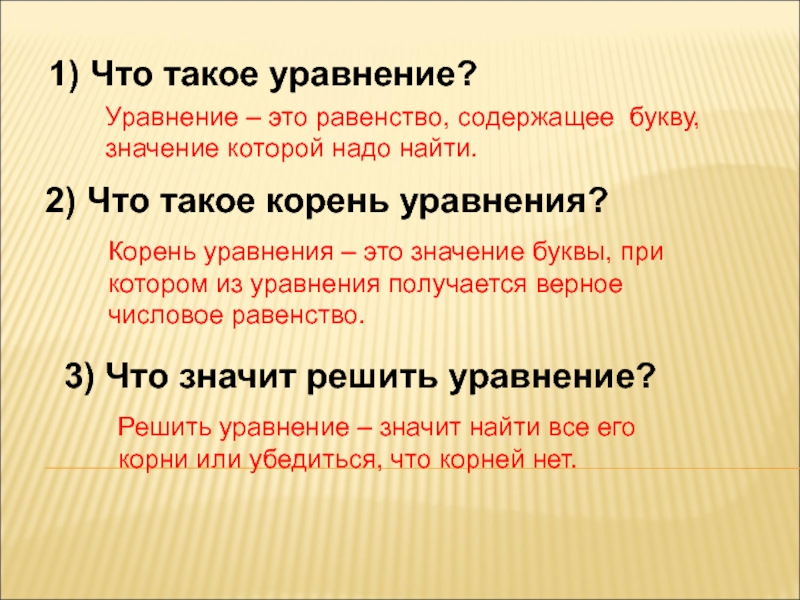 1) Что такое уравнение?

Уравнение – это равенство, содержащее букву, значение которой надо найти.

2) Что такое корень уравнения?

Корень уравнения – это значение буквы, при котором из уравнения получается верное числовое равенство.

3) Что значит решить уравнение?

Решить уравнение – значит найти все его корни или убедиться, что корней нет.